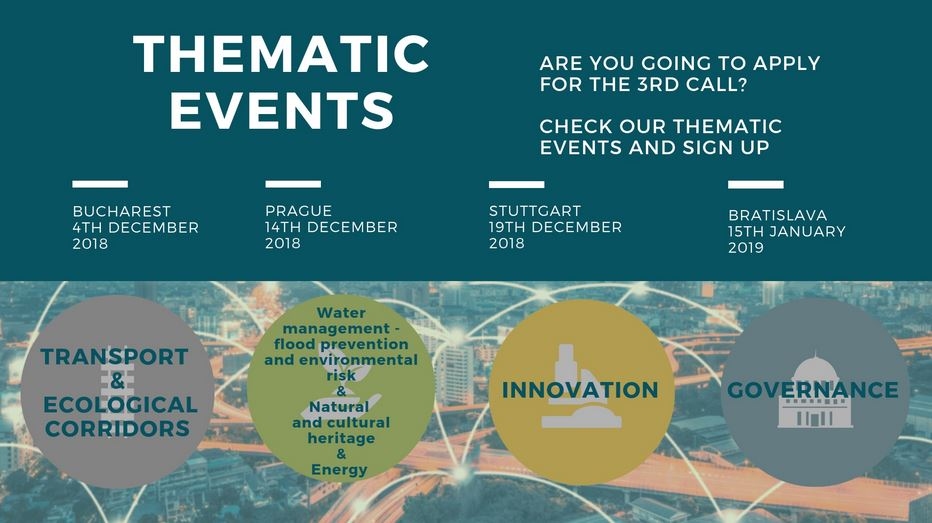 THEMATIC EVENTS

ARE YOU GOING TO APPLY FOR THE 3RD CALL?

CHECK OUR THEMATIC EVENTS AND SIGN UP

BUCHAREST
4TH DECEMBER 2018

PRAGUE
14TH DECEMBER 2018

STUTTGART
19TH DECEMBER 2018

BRATISLAVA
15TH JANUARY 2019

TRANSPORT & ECOLOGICAL CORRIDORS

Water management - flood prevention and environmental risk & Natural and cultural heritage & Energy

INNOVATION

GOVERNANCE